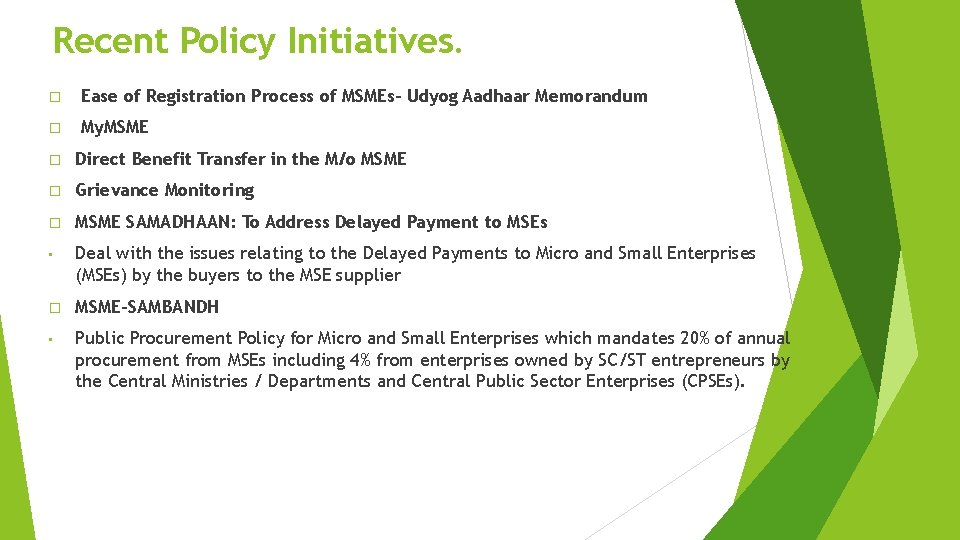 Recent Policy Initiatives.

□ Ease of Registration Process of MSMEs- Udyog Aadhaar Memorandum

□ MyMSME

□ Direct Benefit Transfer in the M/o MSME

□ Grievance Monitoring

□ MSME SAMADHAAN: To Address Delayed Payment to MSEs

▪ Deal with the issues relating to the Delayed Payments to Micro and Small Enterprises (MSEs) by the buyers to the MSE supplier

□ MSME-SAMBANDH

▪ Public Procurement Policy for Micro and Small Enterprises which mandates 20% of annual procurement from MSEs including 4% from enterprises owned by SC/ST entrepreneurs by the Central Ministries / Departments and Central Public Sector Enterprises (CPSEs).